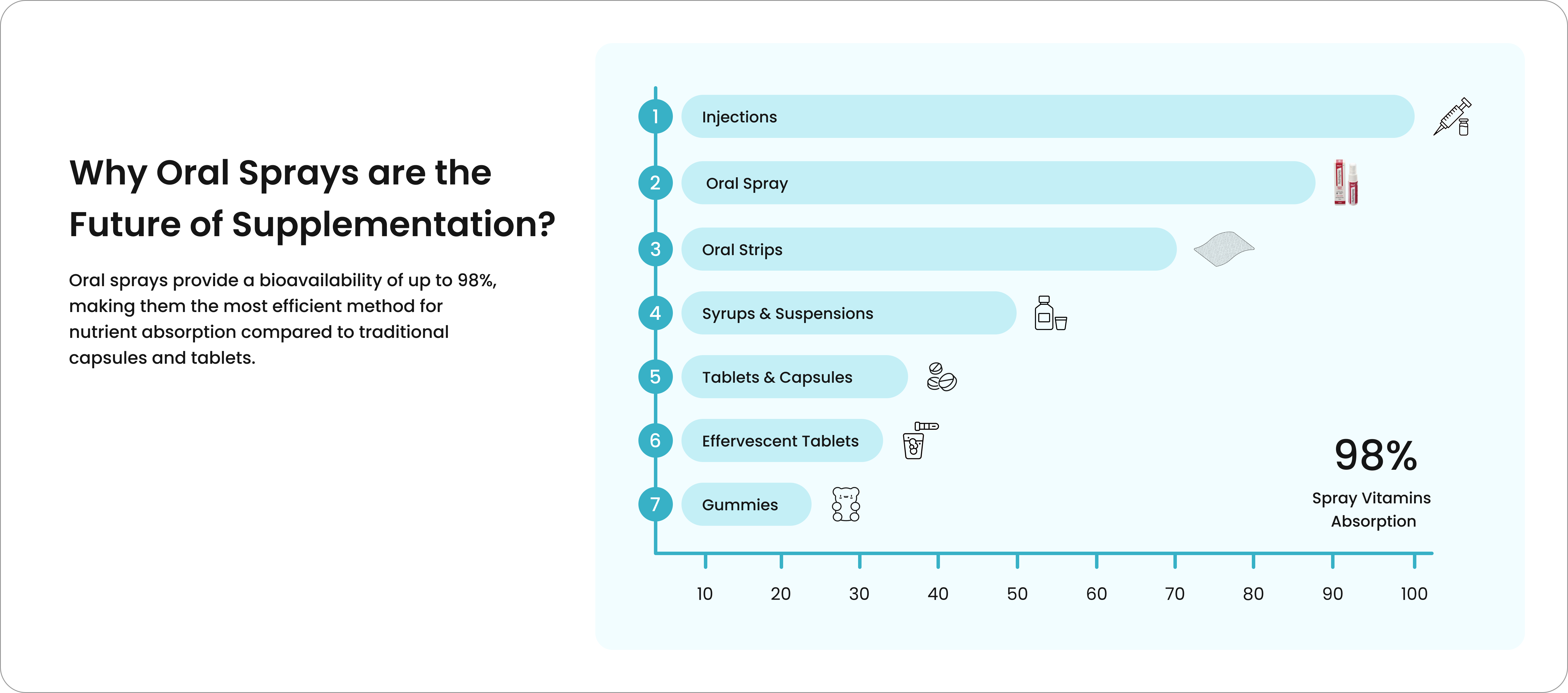 Why Oral Sprays are the Future of Supplementation?

Oral sprays provide a bioavailability of up to 98%, making them the most efficient method for nutrient absorption compared to traditional capsules and tablets.

1 Injections
2 Oral Spray
3 Oral Strips
4 Syrups & Suspensions
5 Tablets & Capsules
6 Effervescent Tablets
7 Gummies

98%
Spray Vitamins Absorption

10 20 30 40 50 60 70 80 90 100